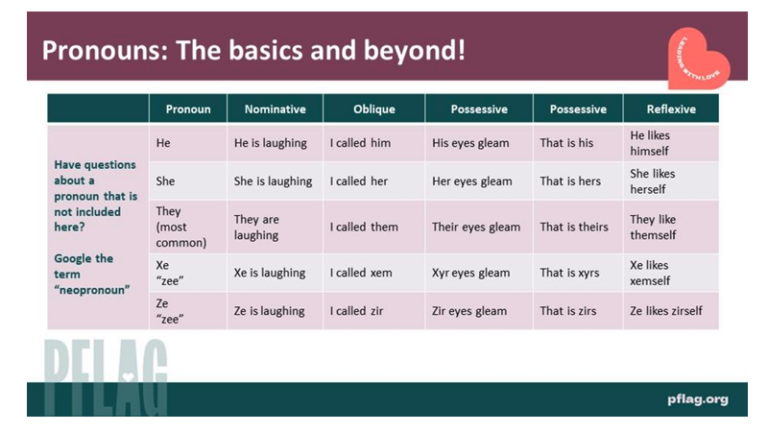 Pronouns: The basics and beyond!

LEADING WITH LOVE

| | Pronoun | Nominative | Oblique | Possessive | Possessive | Reflexive |
|---|---|---|---|---|---|---|
| Have questions about a pronoun that is not included here? Google the term "neopronoun" | He | He is laughing | I called him | His eyes gleam | That is his | He likes himself |
| | She | She is laughing | I called her | Her eyes gleam | That is hers | She likes herself |
| | They (most common) | They are laughing | I called them | Their eyes gleam | That is theirs | They like themself |
| | Xe "zee" | Xe is laughing | I called xem | Xyr eyes gleam | That is xyrs | Xe likes xemself |
| | Ze "zee" | Ze is laughing | I called zir | Zir eyes gleam | That is zirs | Ze likes zirself |

PFLAG

pflag.org